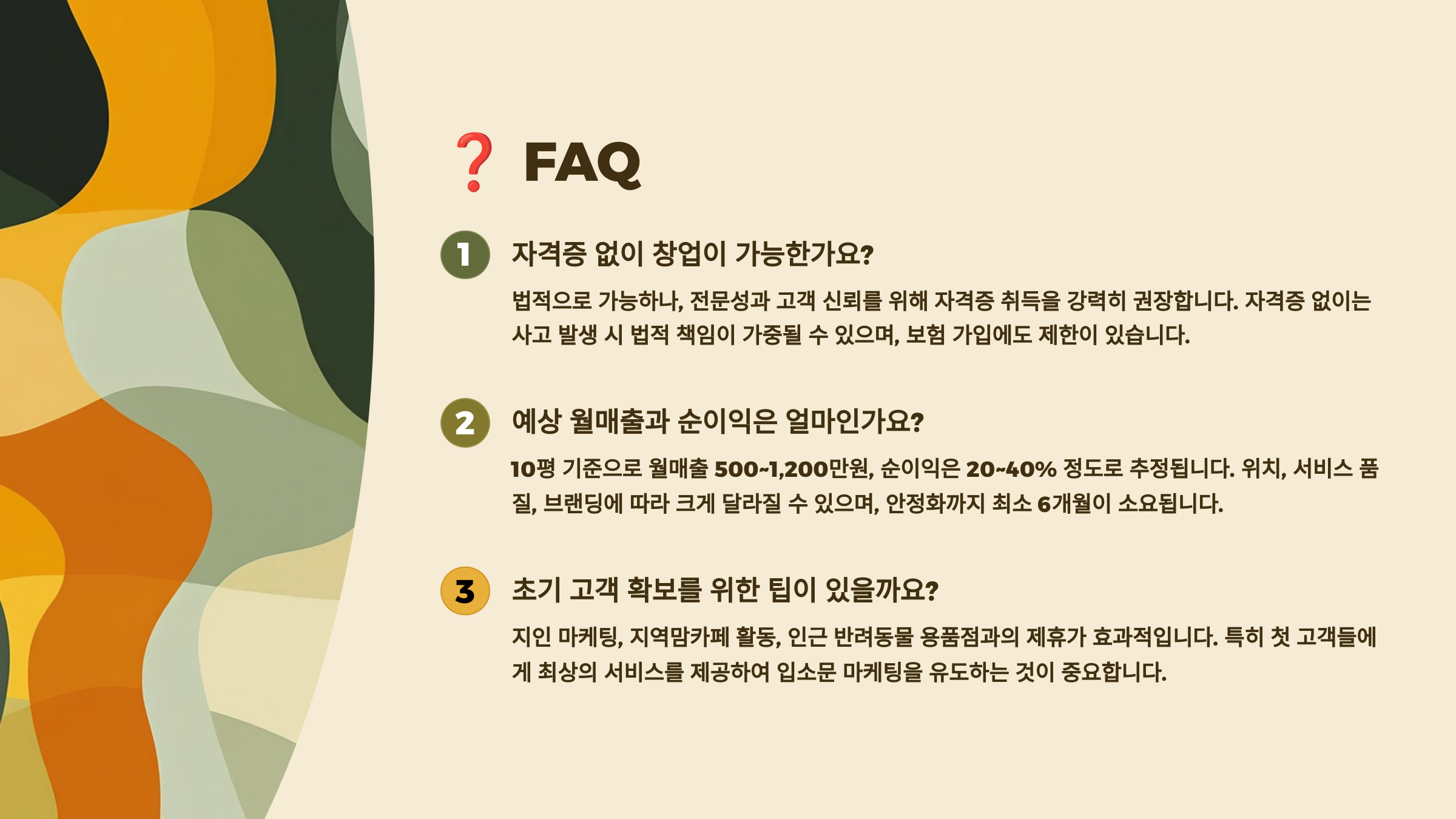 ❓ FAQ

1 자격증 없이 창업이 가능한가요?

법적으로 가능하나, 전문성과 고객 신뢰를 위해 자격증 취득을 강력히 권장합니다. 자격증 없이는 사고 발생 시 법적 책임이 가중될 수 있으며, 보험 가입에도 제한이 있습니다.

2 예상 월매출과 순이익은 얼마인가요?

10평 기준으로 월매출 500~1,200만원, 순이익은 20~40% 정도로 추정됩니다. 위치, 서비스 품질, 브랜딩에 따라 크게 달라질 수 있으며, 안정화까지 최소 6개월이 소요됩니다.

3 초기 고객 확보를 위한 팁이 있을까요?

지인 마케팅, 지역맘카페 활동, 인근 반려동물 용품점과의 제휴가 효과적입니다. 특히 첫 고객들에게 최상의 서비스를 제공하여 입소문 마케팅을 유도하는 것이 중요합니다.